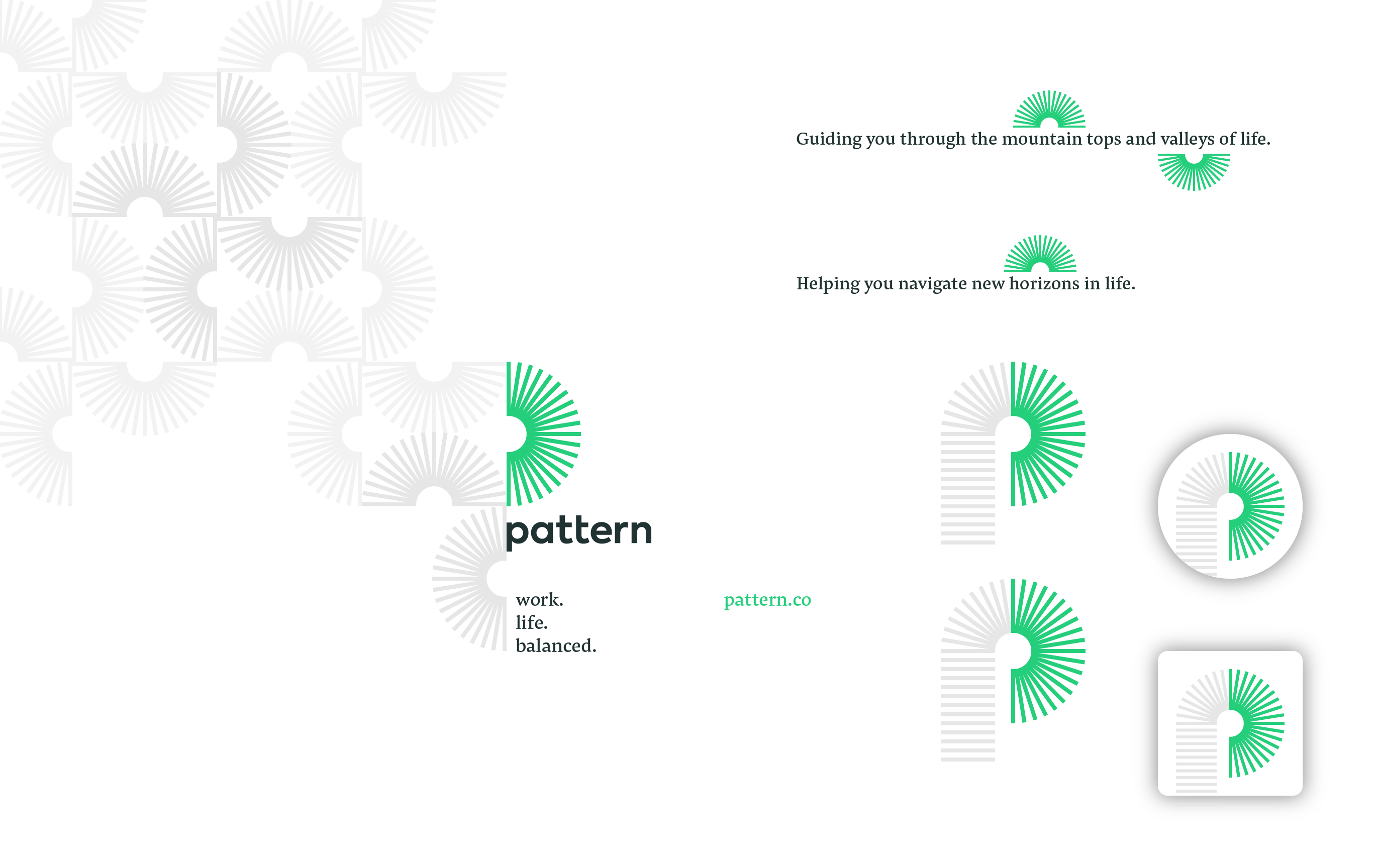 Guiding you through the mountain tops and valleys of life.

Helping you navigate new horizons in life.

pattern

work.
life.
balanced.

pattern.co